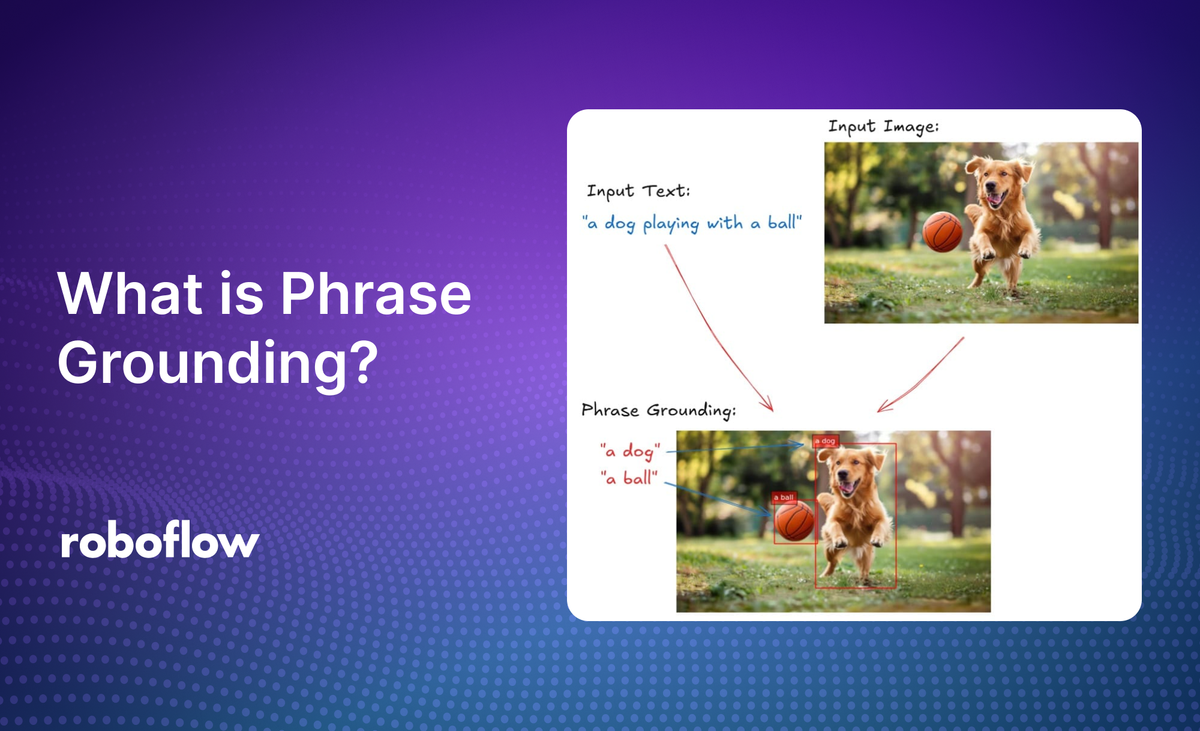 What is Phrase Grounding?

roboflow

Input Image:

Input Text:

"a dog playing with a ball"

Phrase Grounding:

"a dog"

"a ball"

a dog

a ball